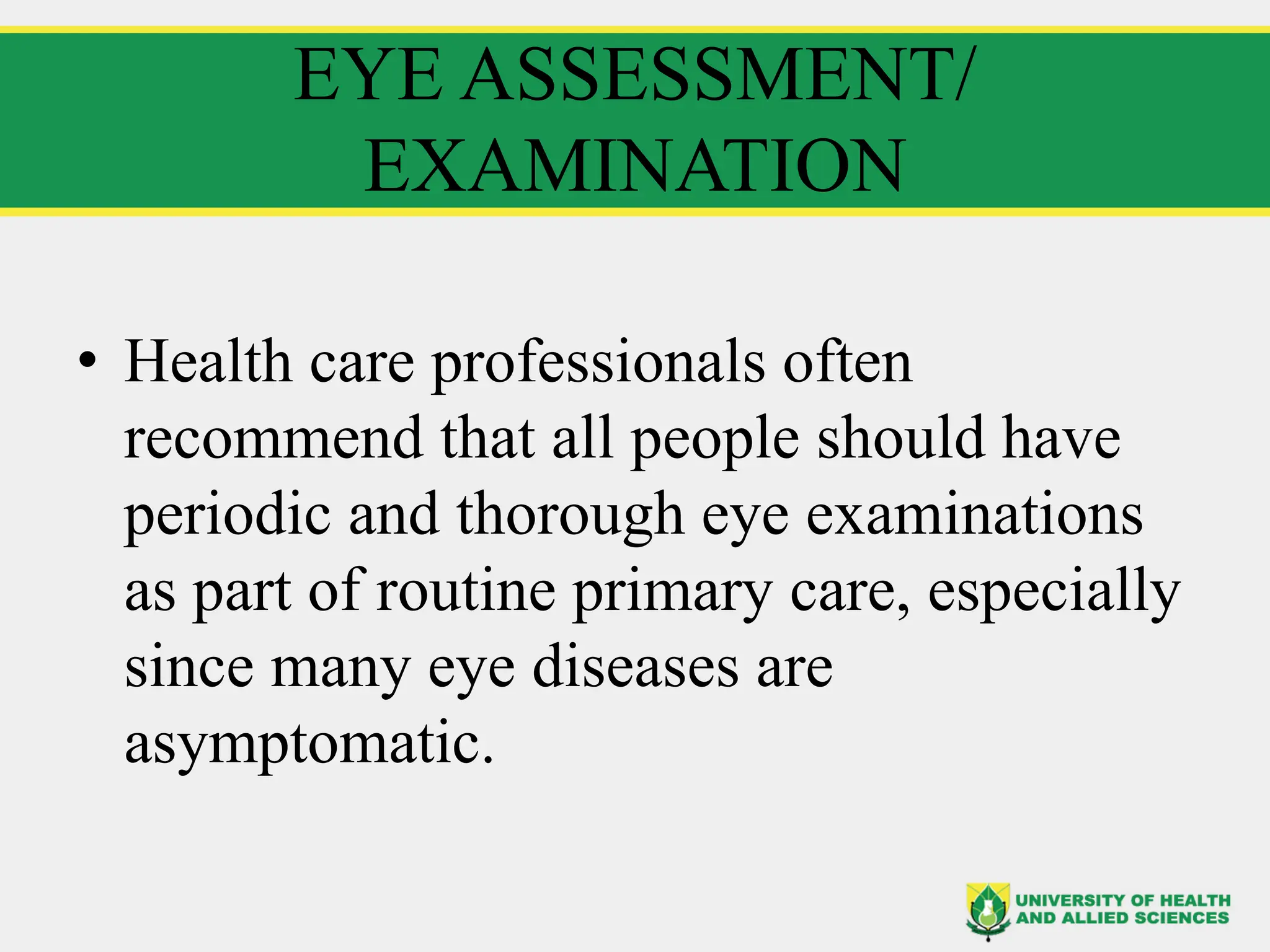 EYE ASSESSMENT/ EXAMINATION

• Health care professionals often recommend that all people should have periodic and thorough eye examinations as part of routine primary care, especially since many eye diseases are asymptomatic.

UNIVERSITY OF HEALTH AND ALLIED SCIENCES